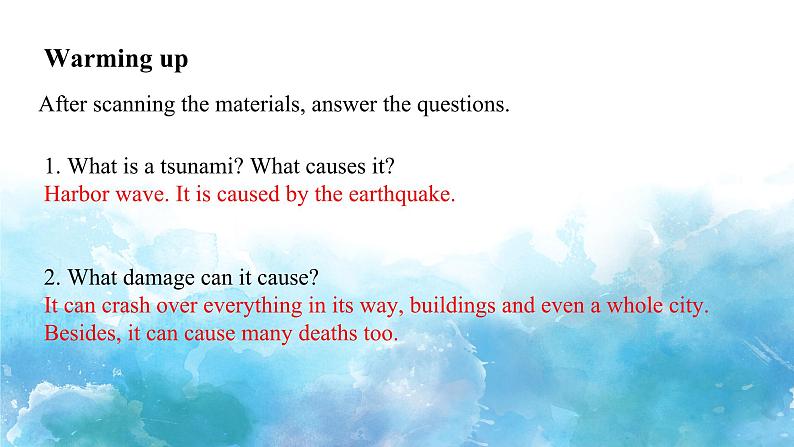 Warming up

After scanning the materials, answer the questions.

1. What is a tsunami? What causes it?
Harbor wave. It is caused by the earthquake.

2. What damage can it cause?
It can crash over everything in its way, buildings and even a whole city. Besides, it can cause many deaths too.